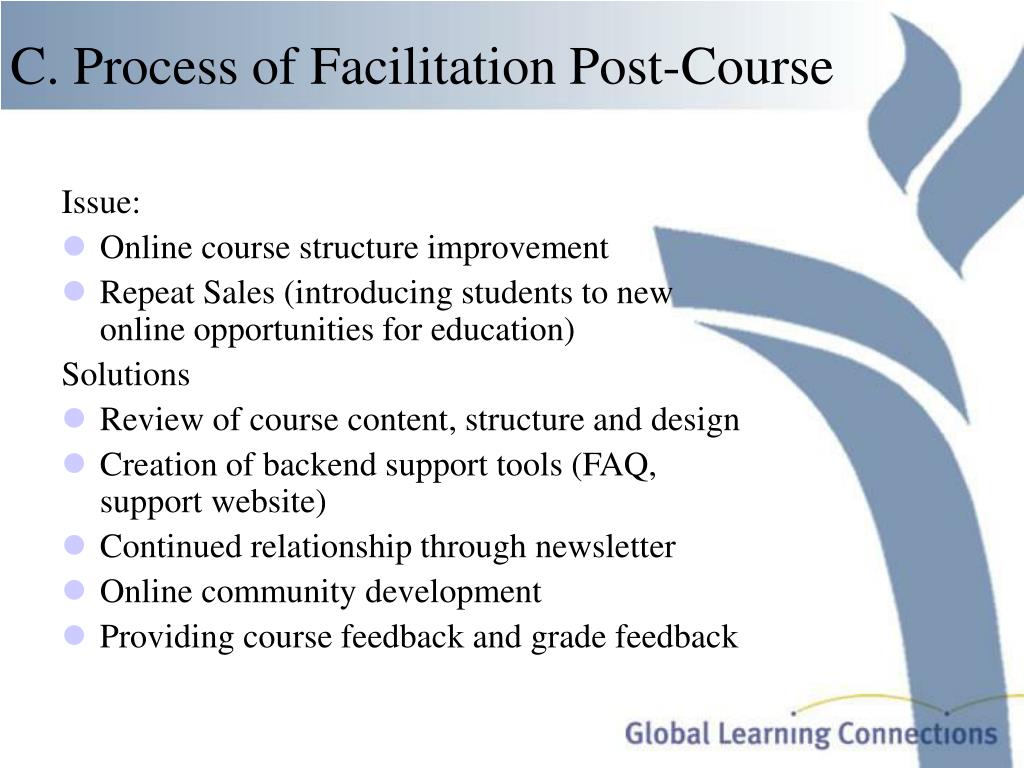 C. Process of Facilitation Post-Course

Issue:

- Online course structure improvement
- Repeat Sales (introducing students to new online opportunities for education)

Solutions

- Review of course content, structure and design
- Creation of backend support tools (FAQ, support website)
- Continued relationship through newsletter
- Online community development
- Providing course feedback and grade feedback

Global Learning Connections